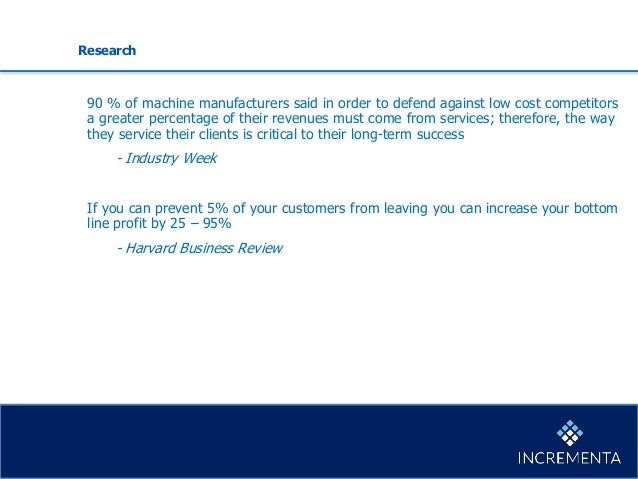 Research

90 % of machine manufacturers said in order to defend against low cost competitors a greater percentage of their revenues must come from services; therefore, the way they service their clients is critical to their long-term success

- Industry Week

If you can prevent 5% of your customers from leaving you can increase your bottom line profit by 25 – 95%

- Harvard Business Review

INCREMENTA